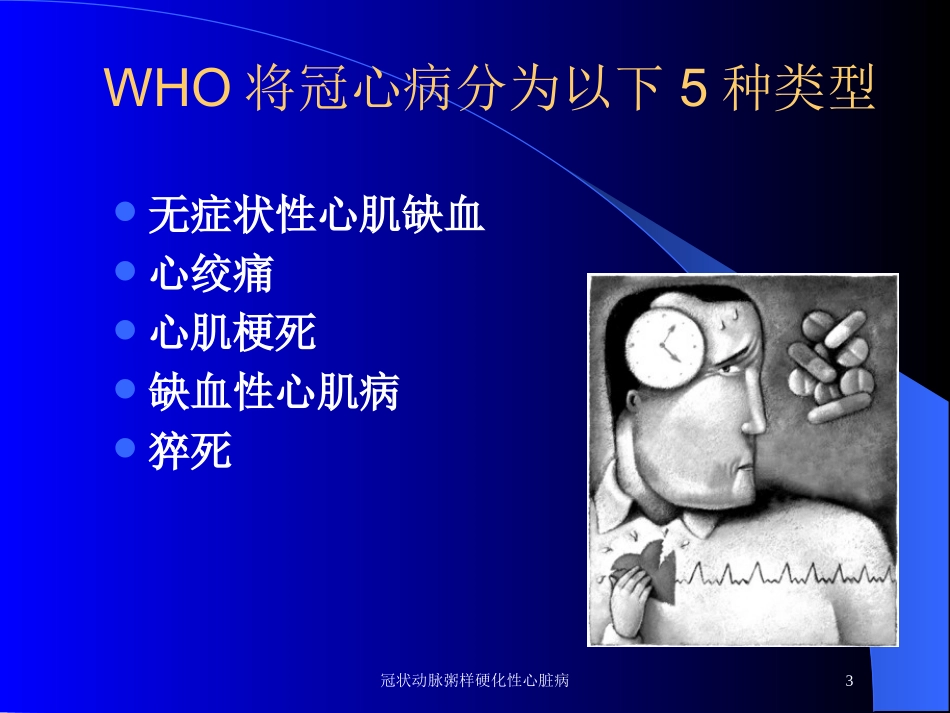 WHO 将冠心病分为以下 5 种类型

- 无症状性心肌缺血
- 心绞痛
- 心肌梗死
- 缺血性心肌病
- 猝死

冠状动脉粥样硬化性心脏病

3